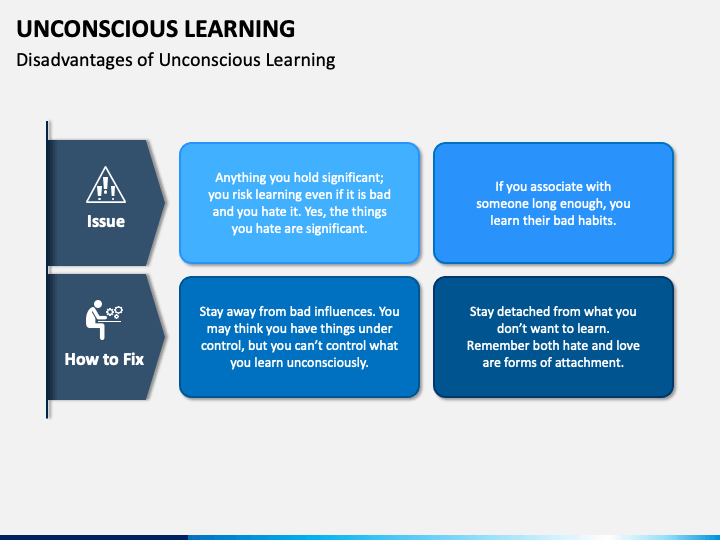 UNCONSCIOUS LEARNING
Disadvantages of Unconscious Learning

Issue

Anything you hold significant; you risk learning even if it is bad and you hate it. Yes, the things you hate are significant.

If you associate with someone long enough, you learn their bad habits.

How to Fix

Stay away from bad influences. You may think you have things under control, but you can't control what you learn unconsciously.

Stay detached from what you don't want to learn. Remember both hate and love are forms of attachment.